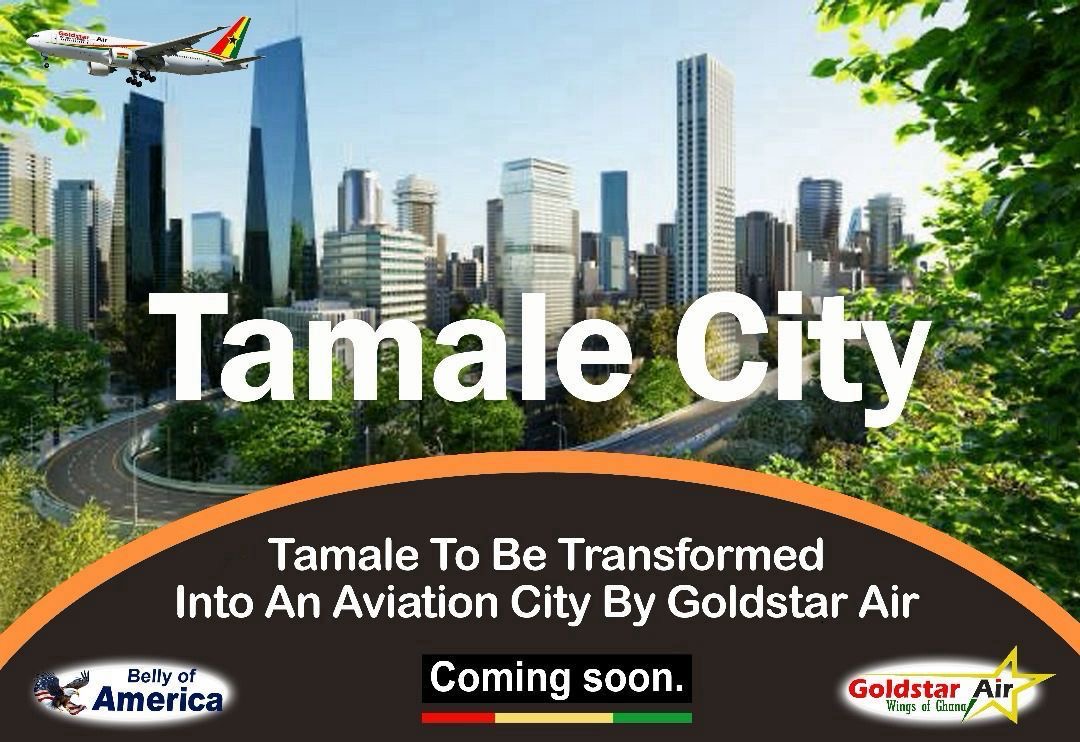 Goldstar Air

Tamale City

Tamale To Be Transformed Into An Aviation City By Goldstar Air

Belly of America

Coming soon.

Goldstar Air
Wings of Ghana